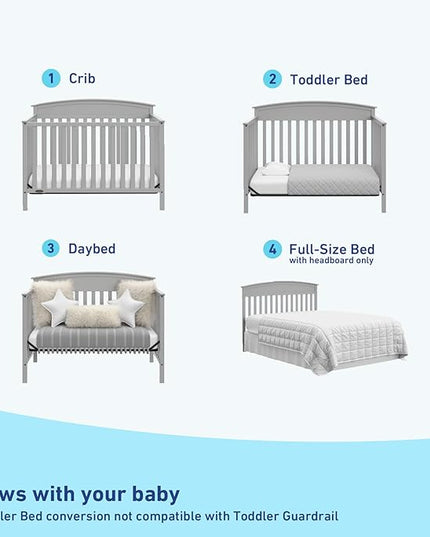 1 Crib

2 Toddler Bed

3 Daybed

4 Full-Size Bed
with headboard only

ws with your baby
ler Bed conversion not compatible with Toddler Guardrail